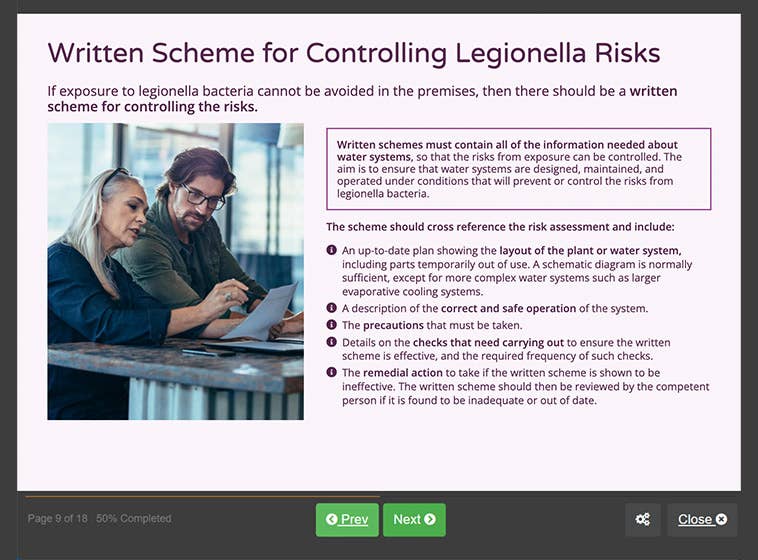 Written Scheme for Controlling Legionella Risks

If exposure to legionella bacteria cannot be avoided in the premises, then there should be a written scheme for controlling the risks.

Written schemes must contain all of the information needed about water systems, so that the risks from exposure can be controlled. The aim is to ensure that water systems are designed, maintained, and operated under conditions that will prevent or control the risks from legionella bacteria.

The scheme should cross reference the risk assessment and include:

An up-to-date plan showing the layout of the plant or water system, including parts temporarily out of use. A schematic diagram is normally sufficient, except for more complex water systems such as larger evaporative cooling systems.

A description of the correct and safe operation of the system.

The precautions that must be taken.

Details on the checks that need carrying out to ensure the written scheme is effective, and the required frequency of such checks.

The remedial action to take if the written scheme is shown to be ineffective. The written scheme should then be reviewed by the competent person if it is found to be inadequate or out of date.

Page 9 of 18 50% Completed

Prev

Next

Close